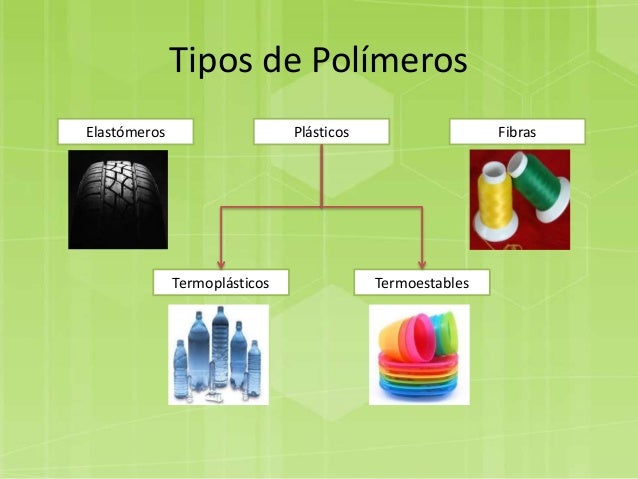 Tipos de Polímeros

Elastómeros

Plásticos

Fibras

Termoplásticos

Termoestables